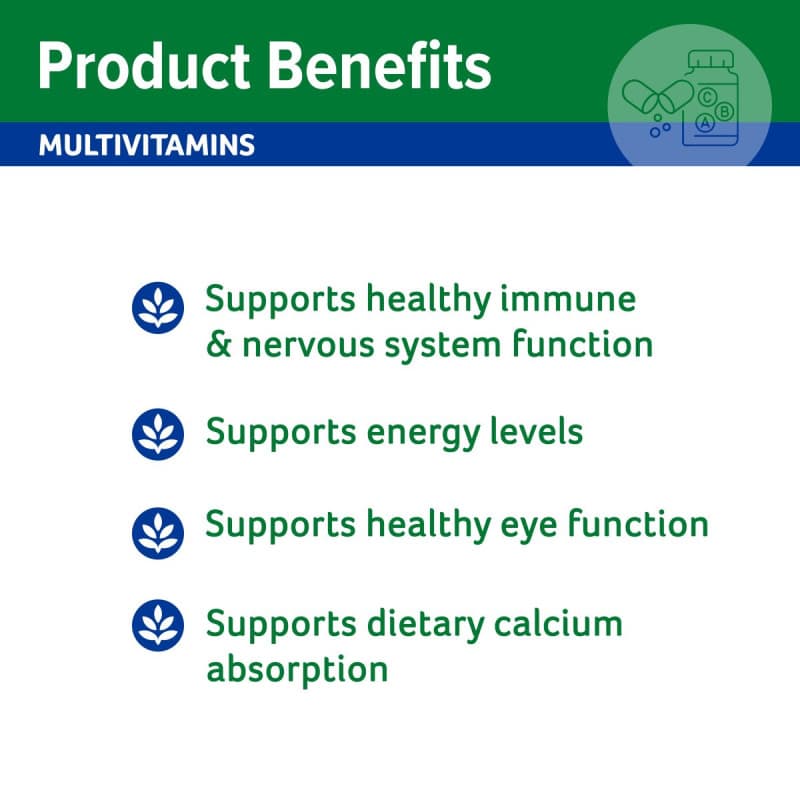 Product Benefits

MULTIVITAMINS

C B A

Supports healthy immune & nervous system function

Supports energy levels

Supports healthy eye function

Supports dietary calcium absorption